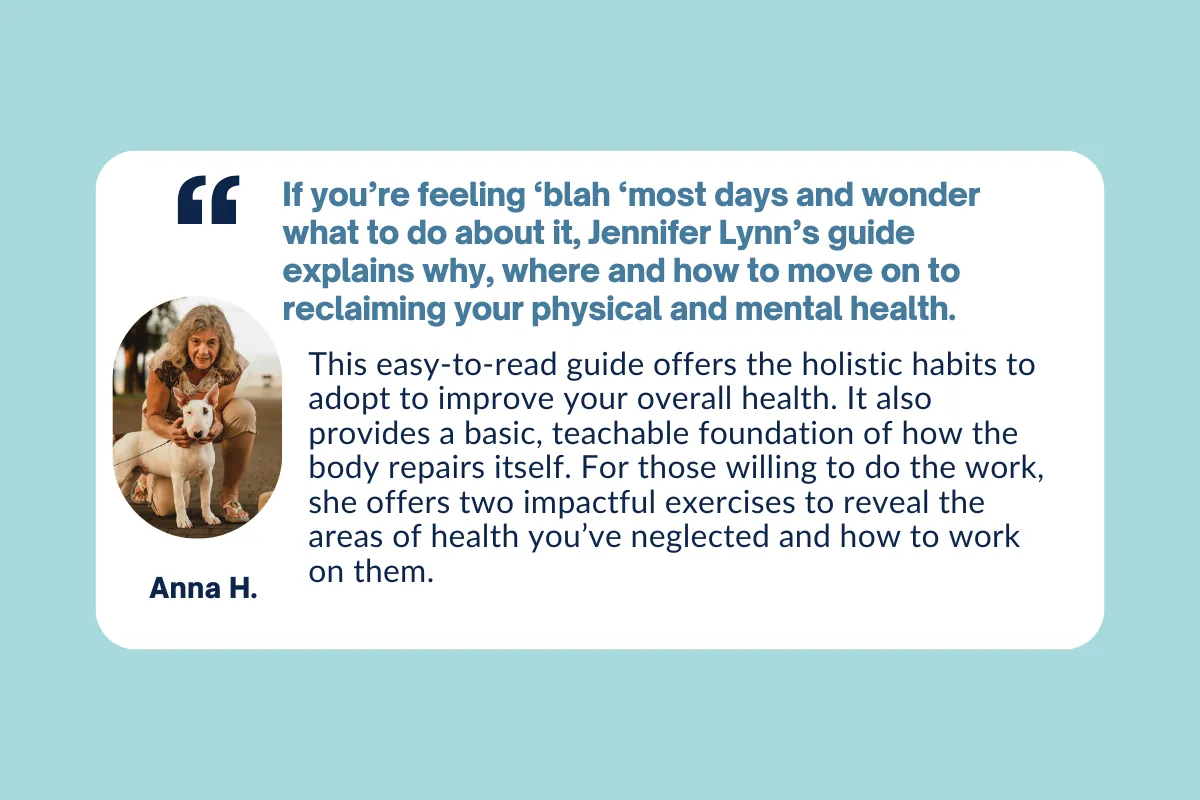 “

If you’re feeling ‘blah ‘most days and wonder what to do about it, Jennifer Lynn’s guide explains why, where and how to move on to reclaiming your physical and mental health.

This easy-to-read guide offers the holistic habits to adopt to improve your overall health. It also provides a basic, teachable foundation of how the body repairs itself. For those willing to do the work, she offers two impactful exercises to reveal the areas of health you’ve neglected and how to work on them.

Anna H.